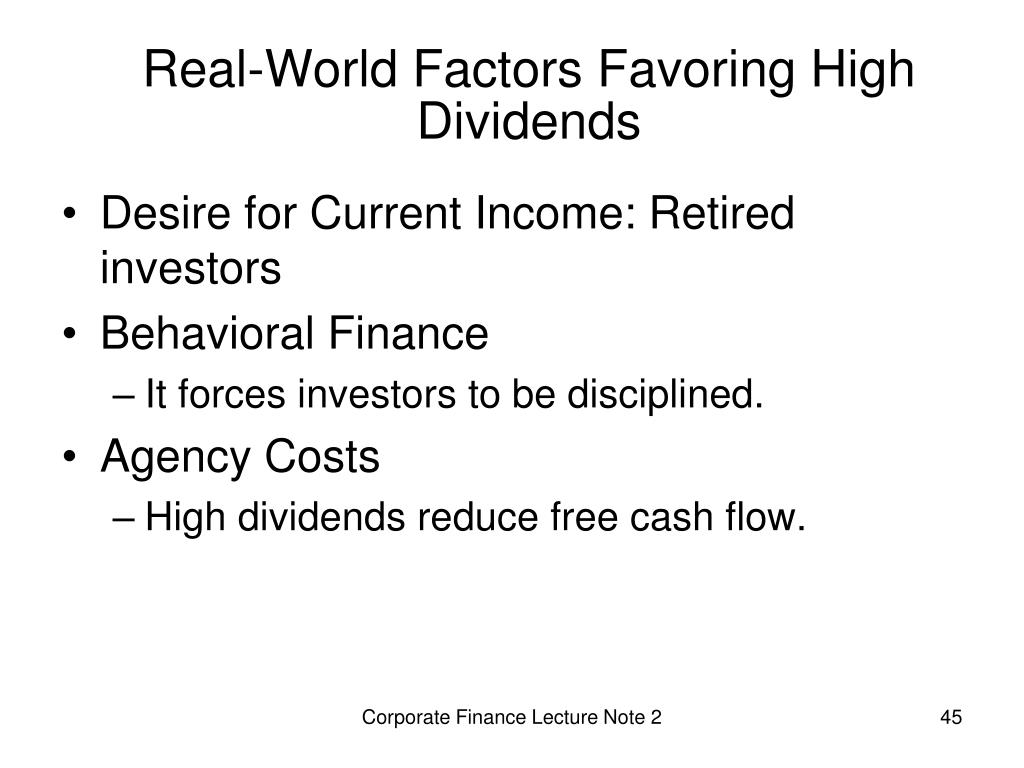 Real-World Factors Favoring High Dividends

• Desire for Current Income: Retired investors
• Behavioral Finance
– It forces investors to be disciplined.
• Agency Costs
– High dividends reduce free cash flow.

Corporate Finance Lecture Note 2

45